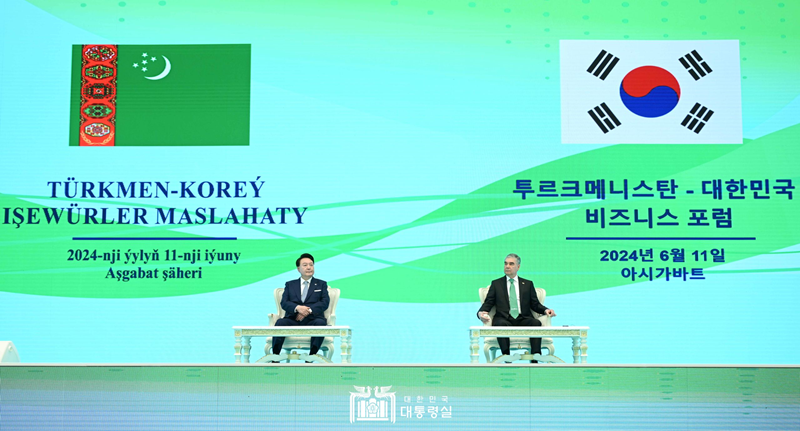 TÜRKMEN-KOREÝ IŞEWÜRLER MASLAHATY

2024-nji ýylyň 11-nji iýuny
Aşgabat şäheri

투르크메니스탄 - 대한민국 비즈니스 포럼

2024년 6월 11일
아시가바트

대한민국
대통령실